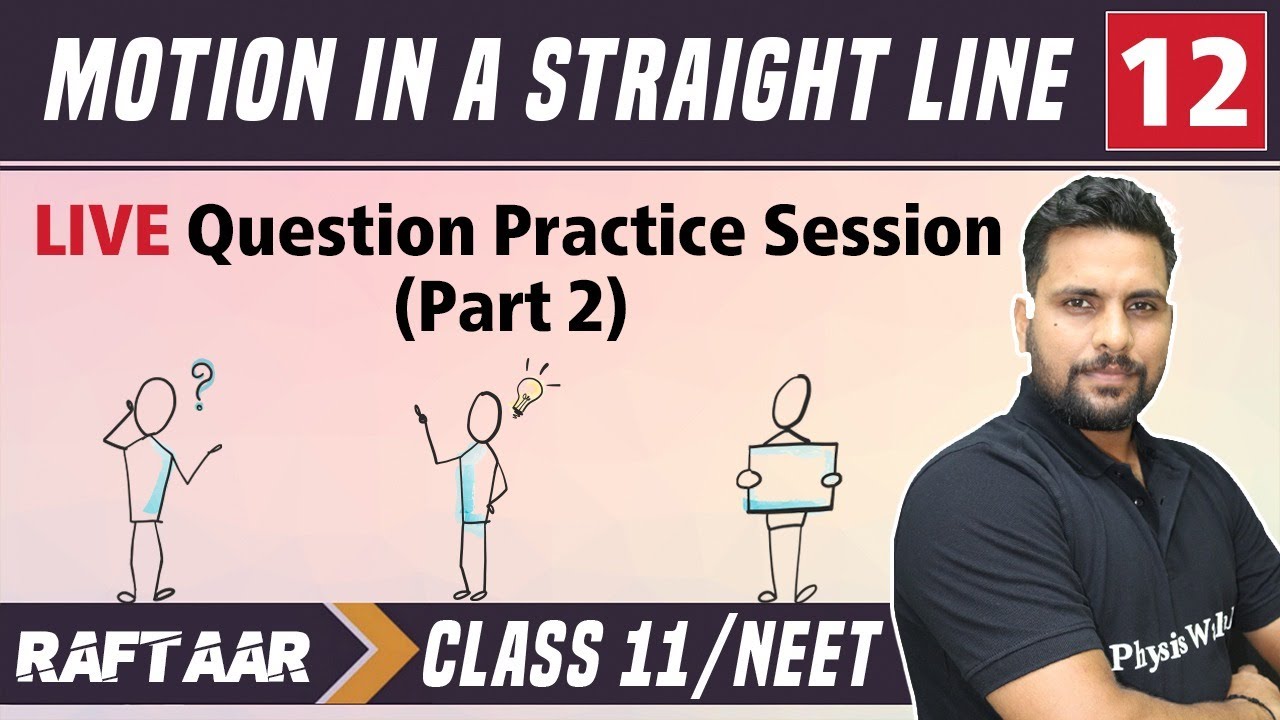 MOTION IN A STRAIGHT LINE 12

LIVE Question Practice Session (Part 2)

?

RAFTAAR

CLASS 11/NEET

Physics Wallah